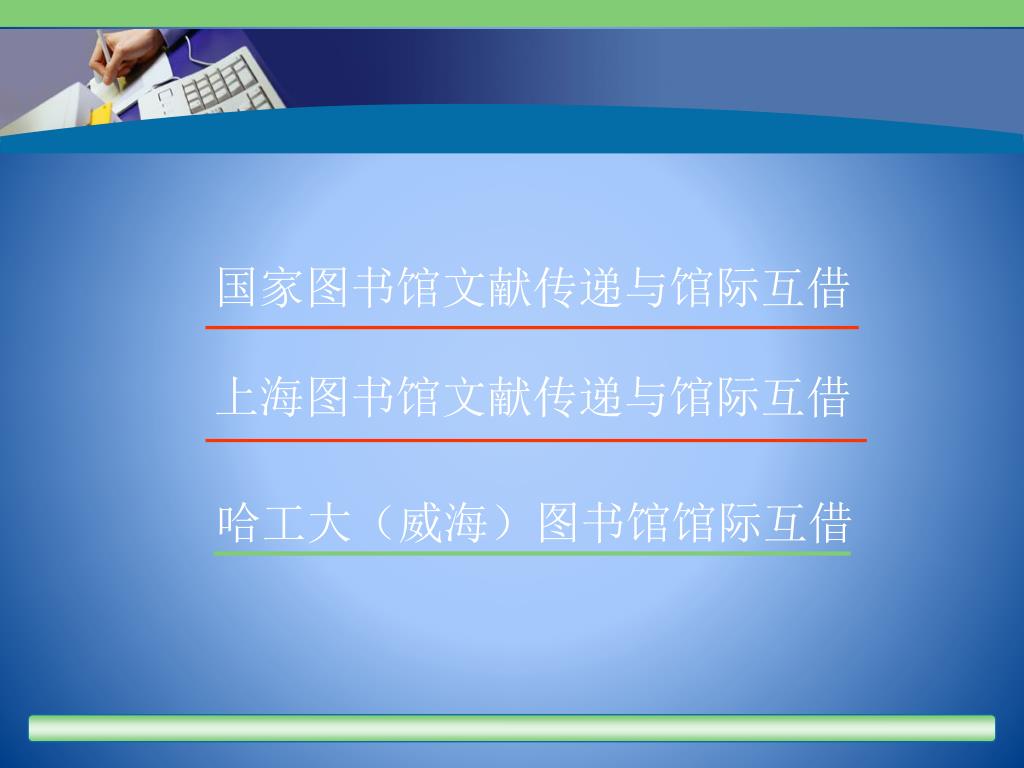 国家图书馆文献传递与馆际互借

上海图书馆文献传递与馆际互借

哈工大（威海）图书馆馆际互借